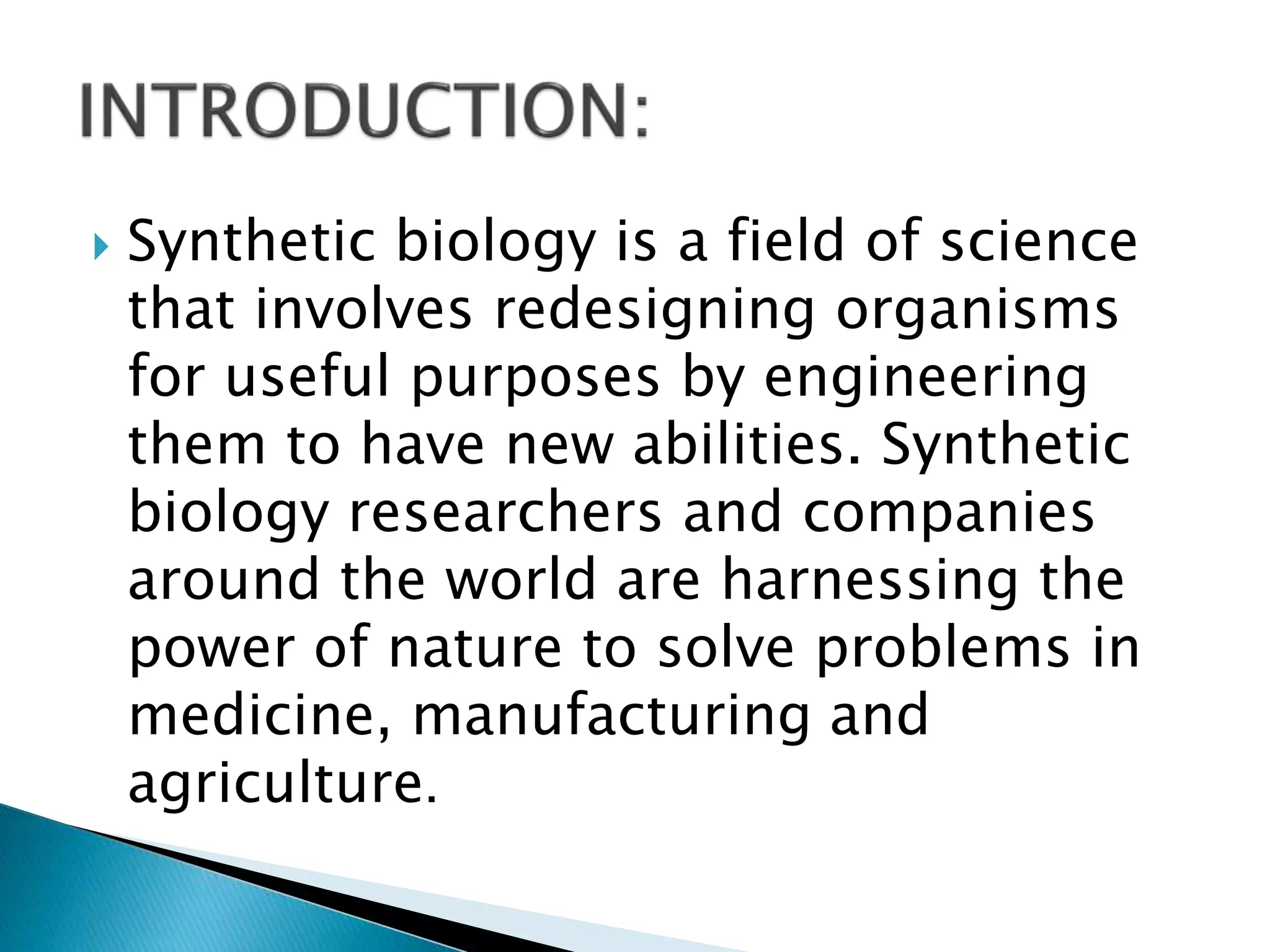 INTRODUCTION:

Synthetic biology is a field of science that involves redesigning organisms for useful purposes by engineering them to have new abilities. Synthetic biology researchers and companies around the world are harnessing the power of nature to solve problems in medicine, manufacturing and agriculture.